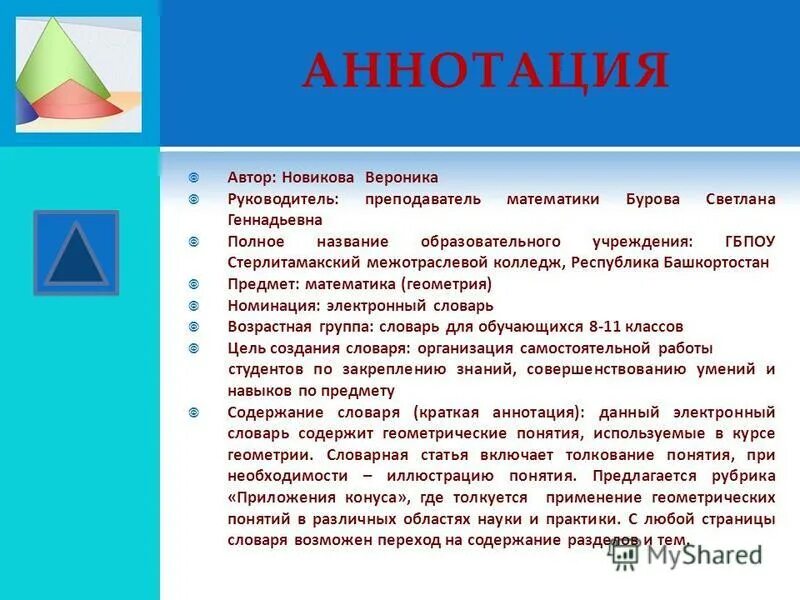 АННОТАЦИЯ

Автор: Новикова Вероника

Руководитель: преподаватель математики Бурова Светлана Геннадьевна

Полное название образовательного учреждения: ГБПОУ Стерлитамакский межотраслевой колледж, Республика Башкортостан

Предмет: математика (геометрия)

Номинация: электронный словарь

Возрастная группа: словарь для обучающихся 8-11 классов

Цель создания словаря: организация самостоятельной работы студентов по закреплению знаний, совершенствованию умений и навыков по предмету

Содержание словаря (краткая аннотация): данный электронный словарь содержит геометрические понятия, используемые в курсе геометрии. Словарная статья включает толкование понятия, при необходимости – иллюстрацию понятия. Предлагается рубрика «Приложения конуса», где толкуется применение геометрических понятий в различных областях науки и практики. С любой страницы словаря возможен переход на содержание разделов и тем.

MyShared